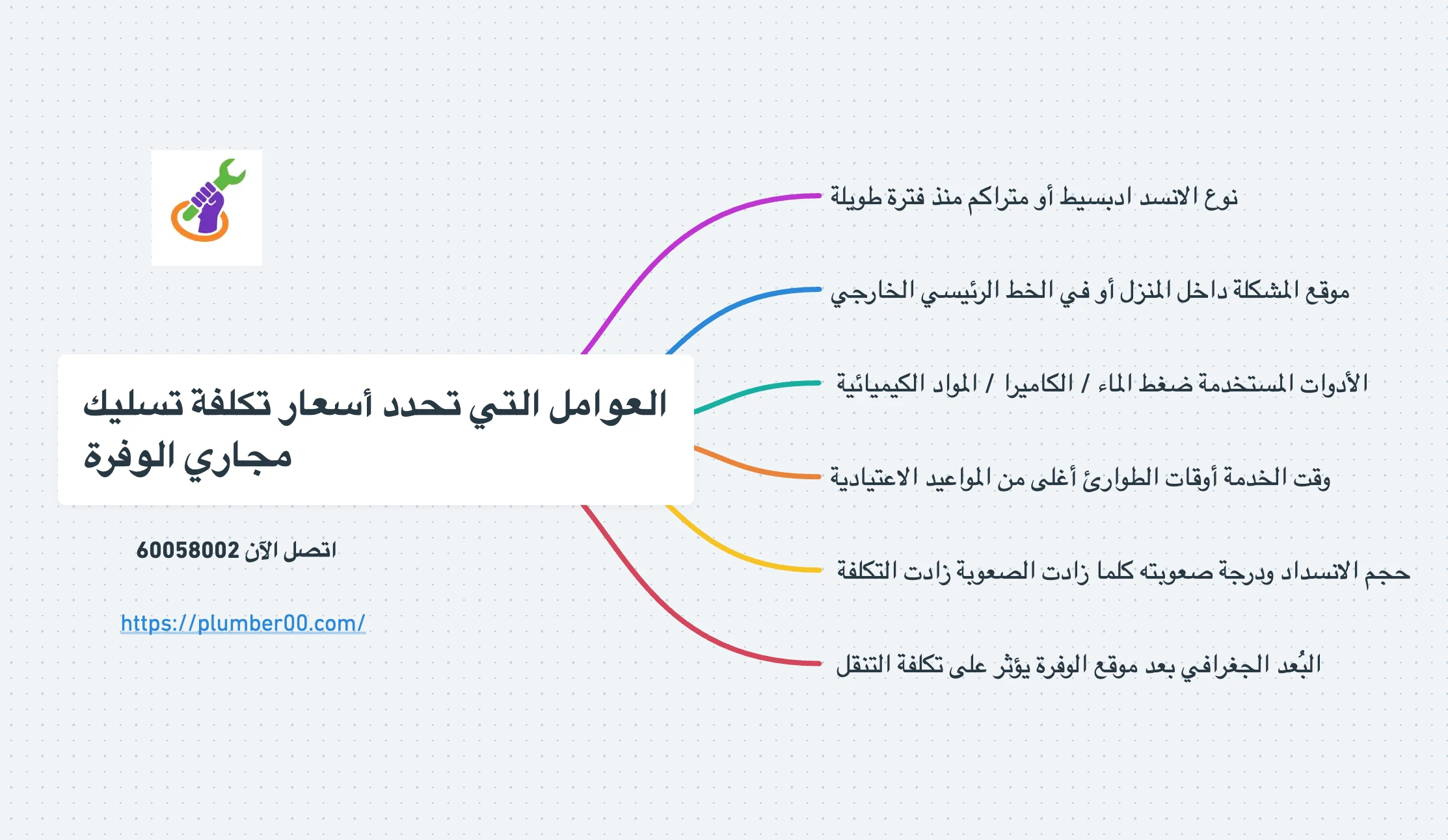 العوامل التي تحدد أسعار تكلفة تسليك مجاري الوفرة

اتصل الآن 60058002

https://plumber00.com/

نوع الانسد ادبسيط أو متراكم منذ فترة طويلة

موقع المشكلة داخل المنزل أو في الخط الرئيسي الخارجي

الأدوات المستخدمة ضغط الماء / الكاميرا / المواد الكيميائية

وقت الخدمة أوقات الطوارئ أغلى من المواعيد الاعتيادية

حجم الانسداد ودرجة صعوبته كلما زادت الصعوبة زادت التكلفة

البُعد الجغرافي بعد موقع الوفرة يؤثر على تكلفة التنقل